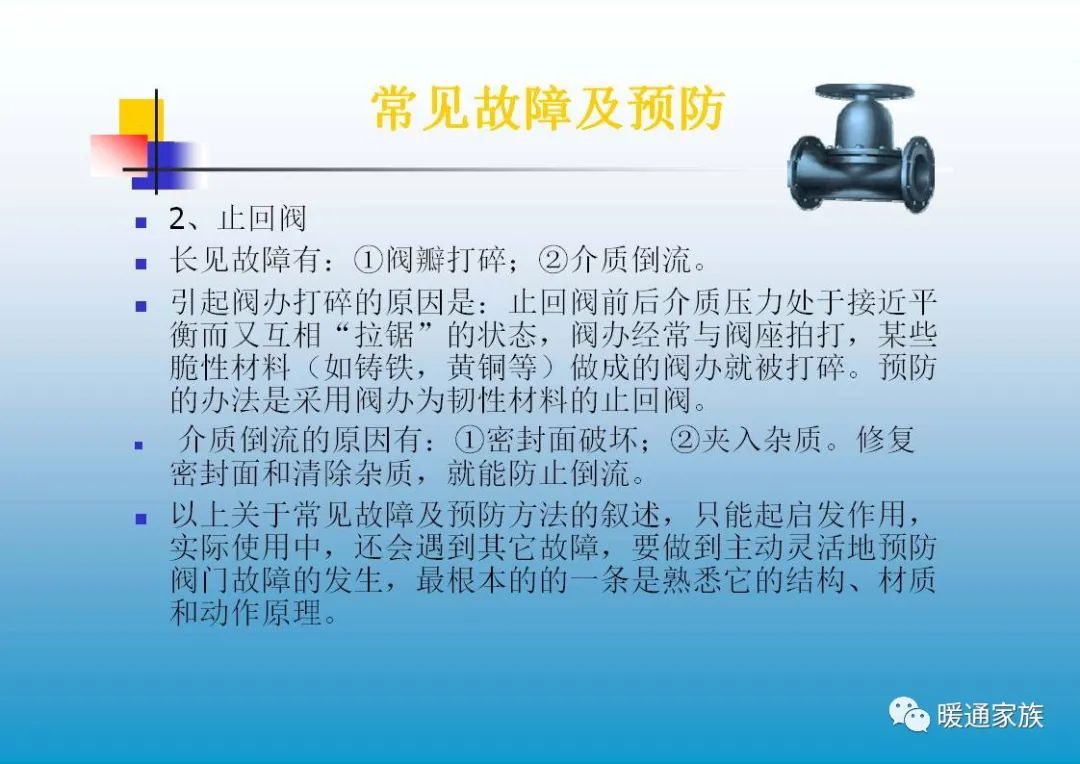 常见故障及预防

2、止回阀

长见故障有：①阀瓣打碎；②介质倒流。

引起阀办打碎的原因是：止回阀前后介质压力处于接近平衡而又互相“拉锯”的状态，阀办经常与阀座拍打，某些脆性材料（如铸铁，黄铜等）做成的阀办就被打碎。预防的办法是采用阀办为韧性材料的止回阀。

介质倒流的原因有：①密封面破坏；②夹入杂质。修复密封面和清除杂质，就能防止倒流。

以上关于常见故障及预防方法的叙述，只能起启发作用，实际使用中，还会遇到其它故障，要做到主动灵活地预防阀门故障的发生，最根本的的一条是熟悉它的结构、材质和动作原理。

暖通家族